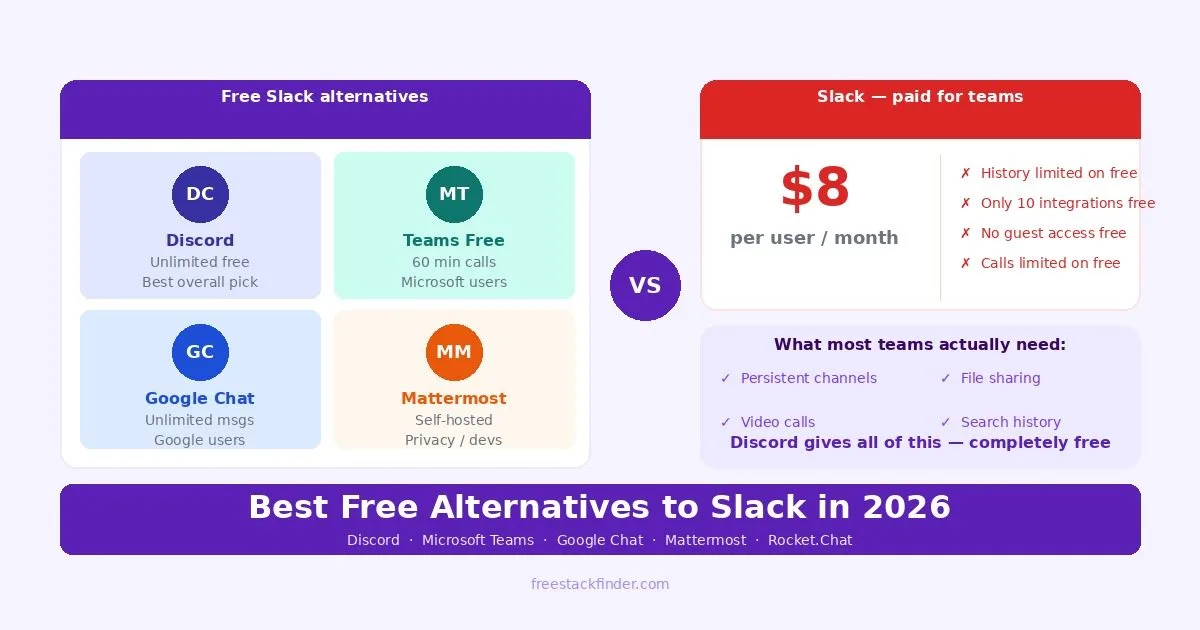 Free Slack alternatives

DC
Discord
Unlimited free
Best overall pick

MT
Teams Free
60 min calls
Microsoft users

GC
Google Chat
Unlimited msgs
Google users

MM
Mattermost
Self-hosted
Privacy / devs

VS

Slack — paid for teams

$8
per user / month

✗ History limited on free
✗ Only 10 integrations free
✗ No guest access free
✗ Calls limited on free

What most teams actually need:

✓ Persistent channels
✓ File sharing
✓ Video calls
✓ Search history

Discord gives all of this — completely free

Best Free Alternatives to Slack in 2026

Discord · Microsoft Teams · Google Chat · Mattermost · Rocket.Chat

freestackfinder.com